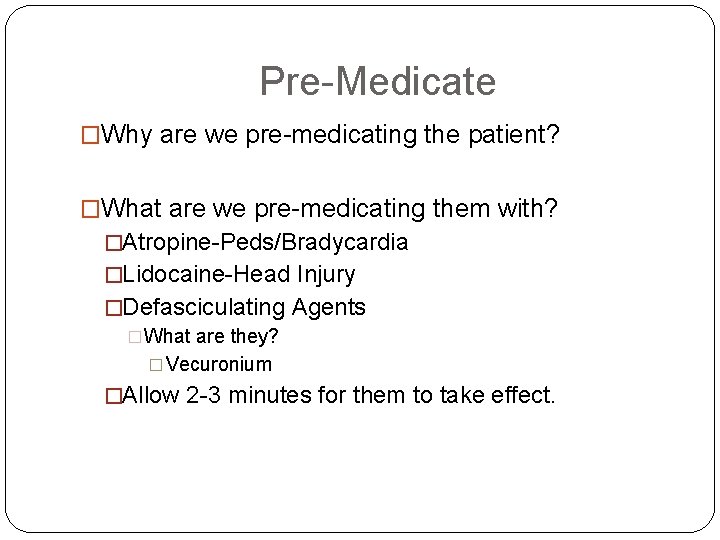 Pre-Medicate

□Why are we pre-medicating the patient?

□What are we pre-medicating them with?

□Atropine-Peds/Bradycardia

□Lidocaine-Head Injury

□Defasciculating Agents

□What are they?

□Vecuronium

□Allow 2-3 minutes for them to take effect.